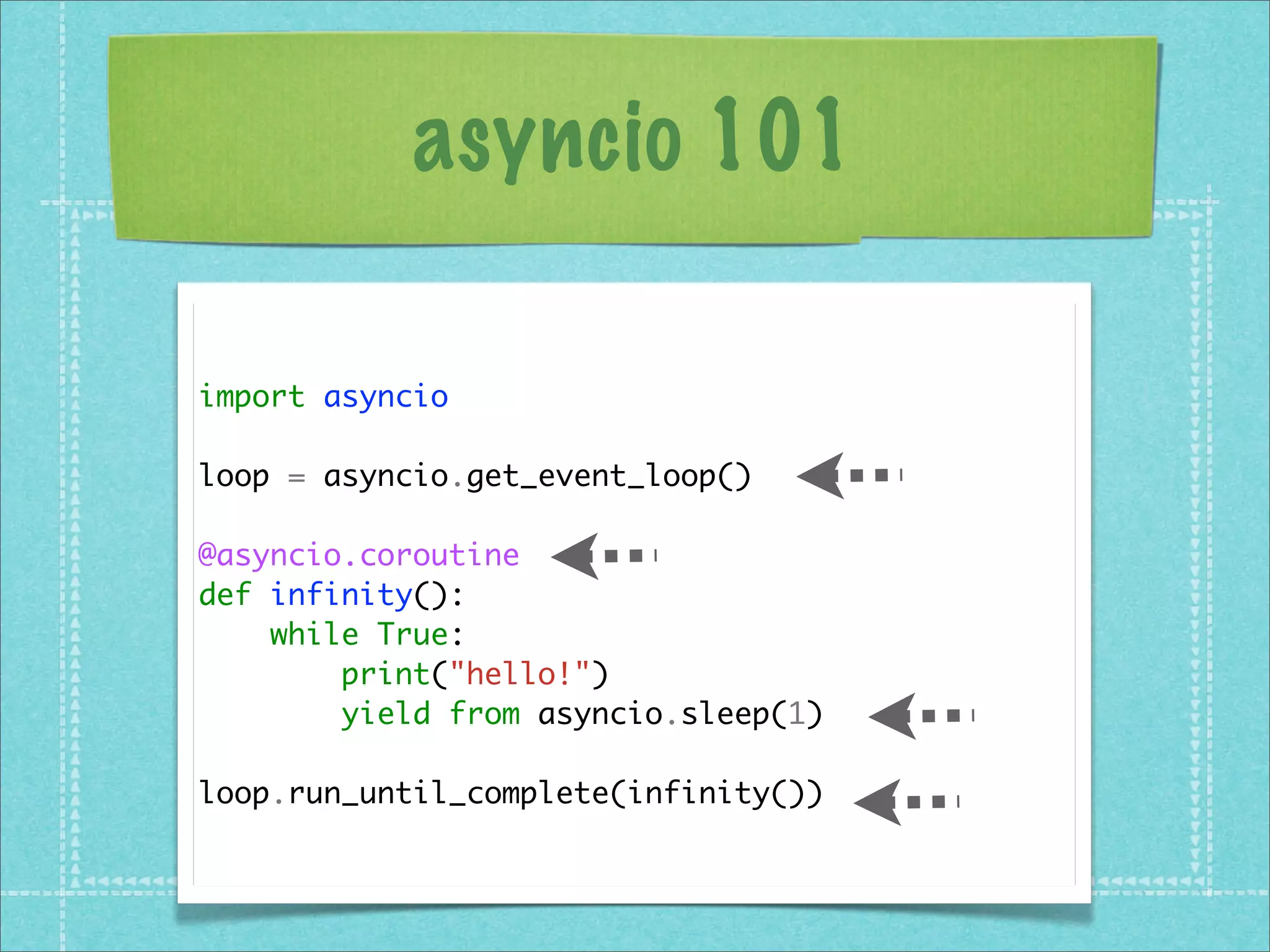 asyncio 101

import asyncio

loop = asyncio.get_event_loop()

@asyncio.coroutine
def infinity():
    while True:
        print("hello!")
        yield from asyncio.sleep(1)

loop.run_until_complete(infinity())